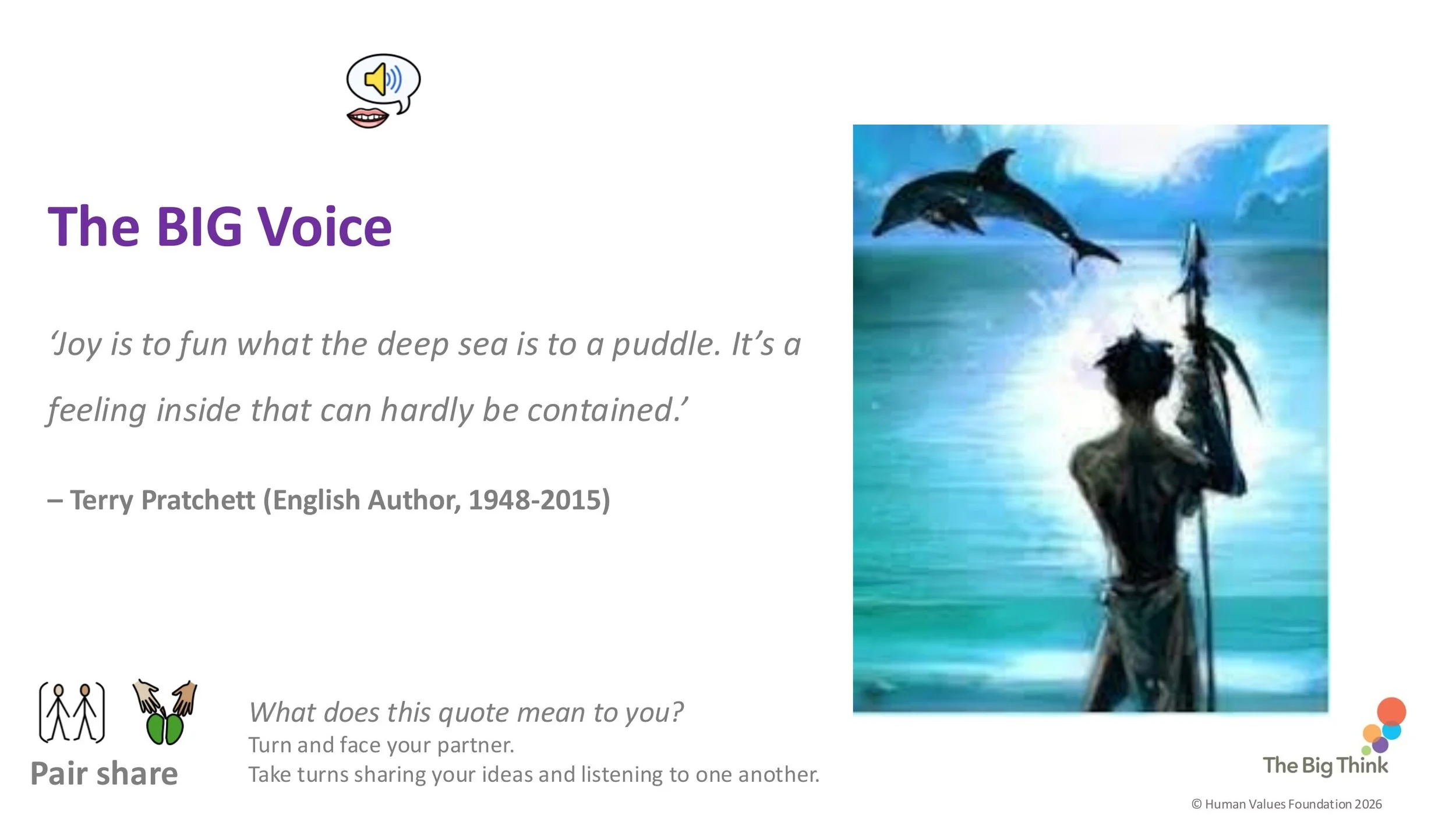 The BIG Voice

‘Joy is to fun what the deep sea is to a puddle. It’s a feeling inside that can hardly be contained.’

– Terry Pratchett (English Author, 1948-2015)

Pair share

What does this quote mean to you?
Turn and face your partner.
Take turns sharing your ideas and listening to one another.

The Big Think

© Human Values Foundation 2026